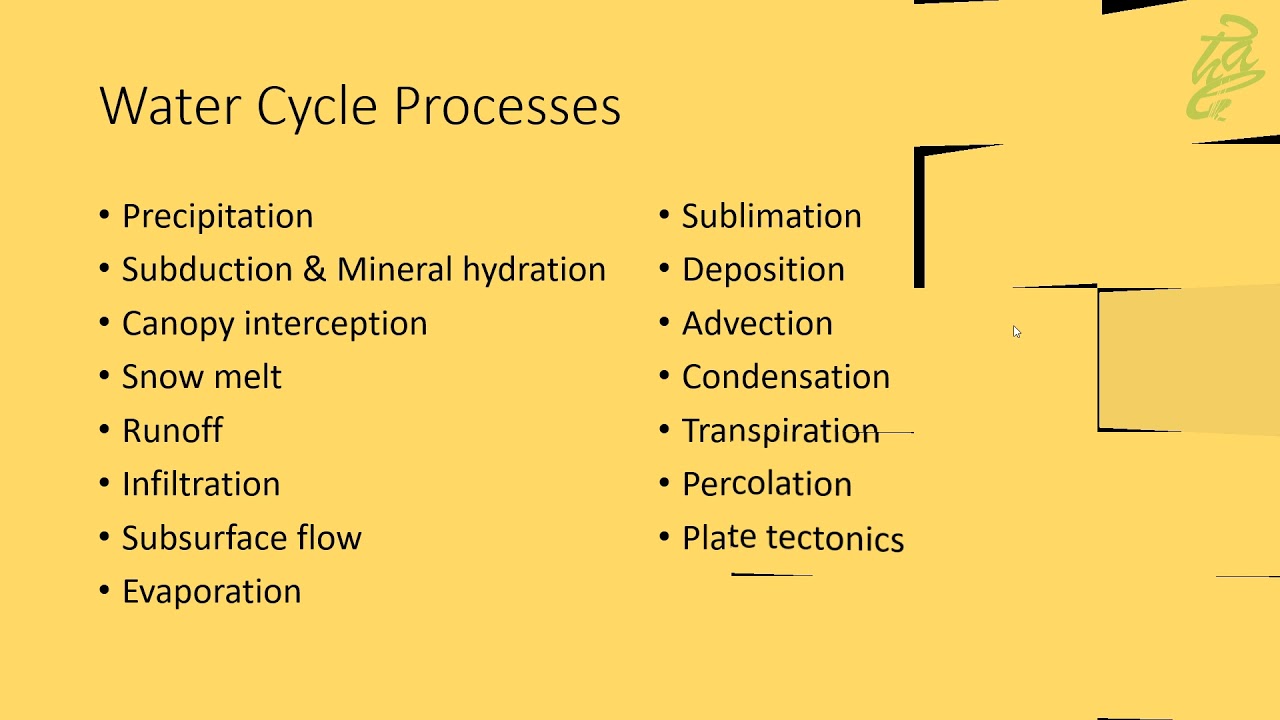 Water Cycle Processes

• Precipitation
• Subduction & Mineral hydration
• Canopy interception
• Snow melt
• Runoff
• Infiltration
• Subsurface flow
• Evaporation

• Sublimation
• Deposition
• Advection
• Condensation
• Transpiration
• Percolation
• Plate tectonics